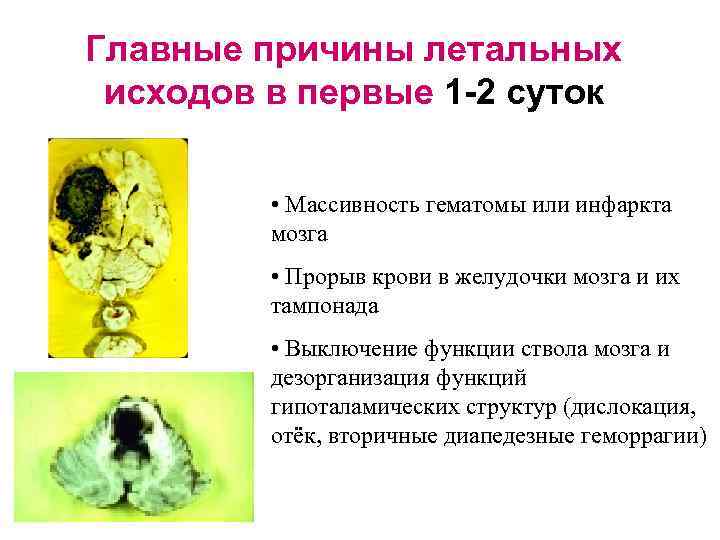 Главные причины летальных исходов в первые 1-2 суток

• Массивность гематомы или инфаркта мозга

• Прорыв крови в желудочки мозга и их тампонада

• Выключение функции ствола мозга и дезорганизация функций гипоталамических структур (дислокация, отёк, вторичные диапедезные геморрагии)